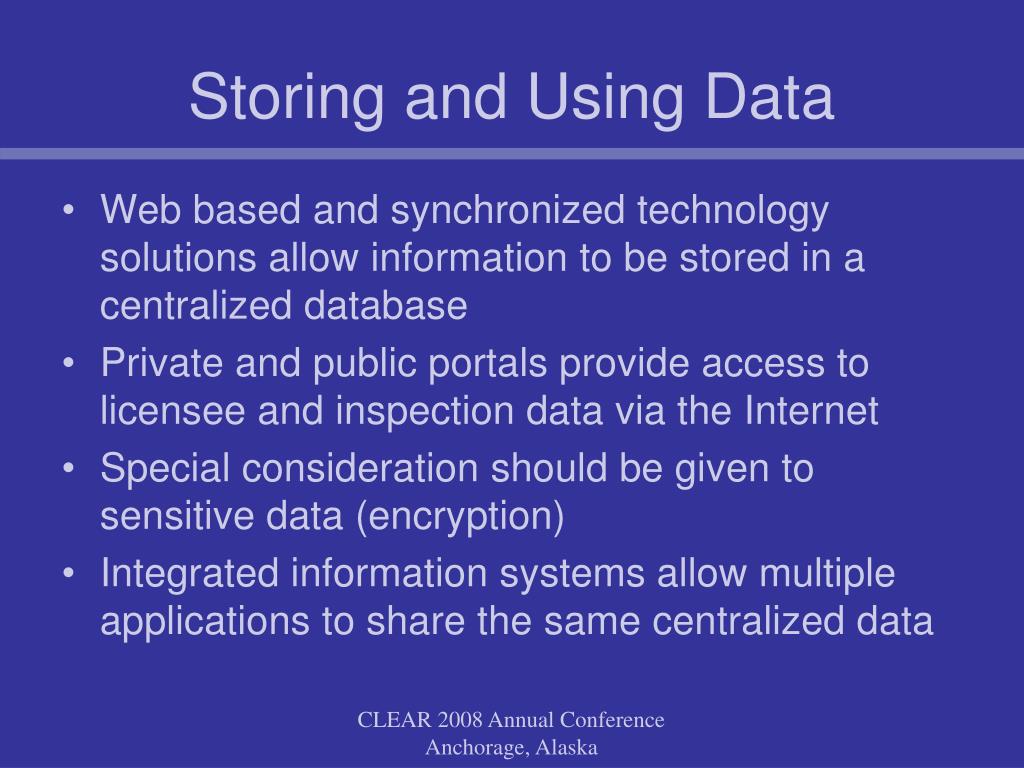 Storing and Using Data

• Web based and synchronized technology solutions allow information to be stored in a centralized database
• Private and public portals provide access to licensee and inspection data via the Internet
• Special consideration should be given to sensitive data (encryption)
• Integrated information systems allow multiple applications to share the same centralized data

CLEAR 2008 Annual Conference
Anchorage, Alaska